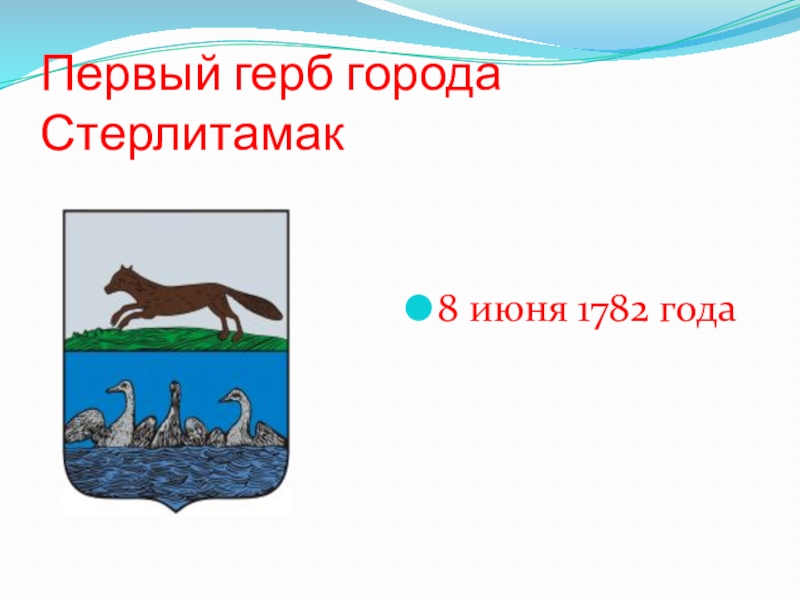 Первый герб города Стерлитамак

8 июня 1782 года